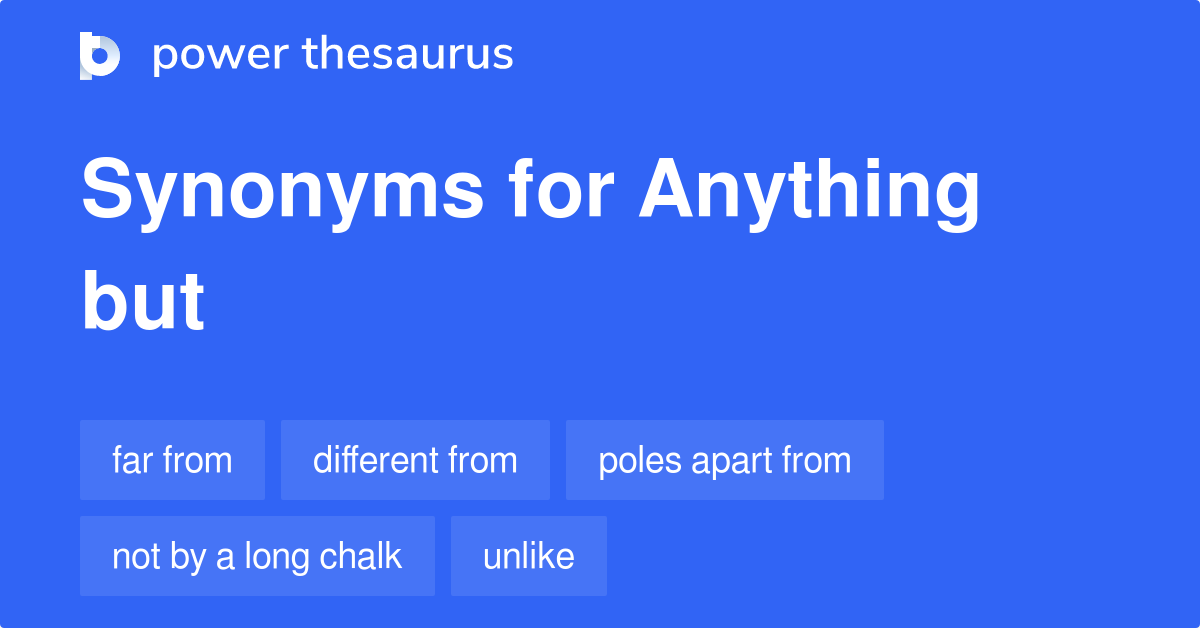 power thesaurus

Synonyms for Anything but

far from
different from
poles apart from
not by a long chalk
unlike